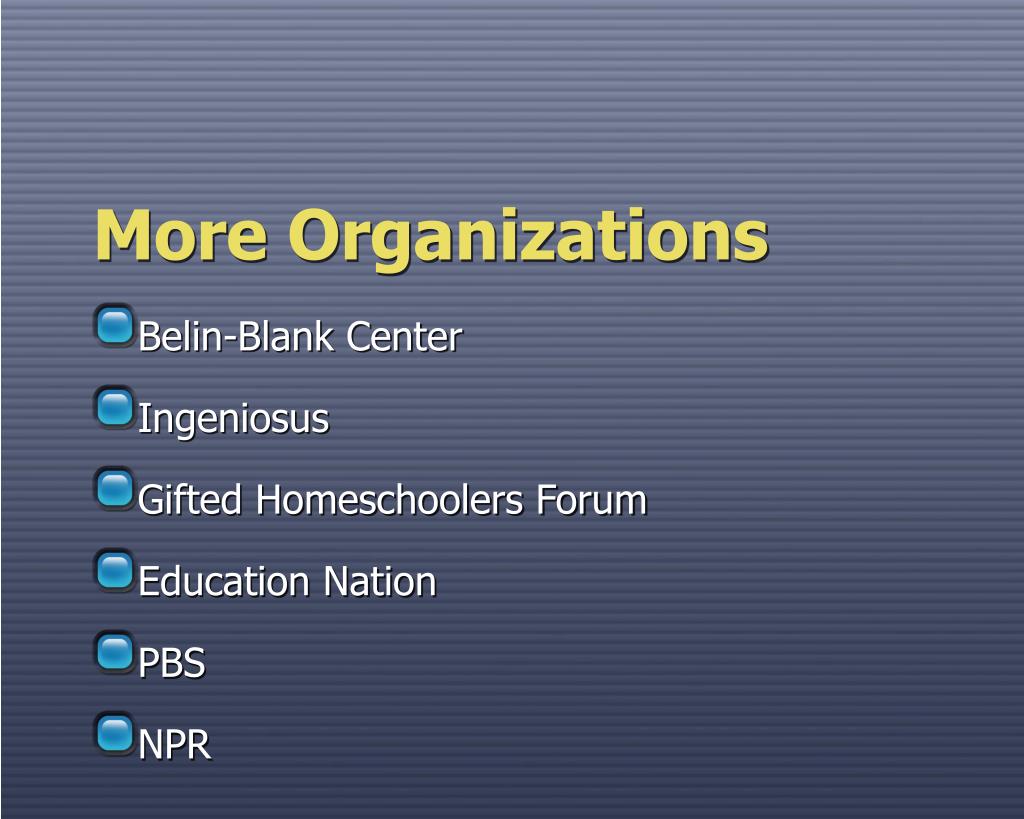 More Organizations

Belin-Blank Center

Ingeniosus

Gifted Homeschoolers Forum

Education Nation

PBS

NPR